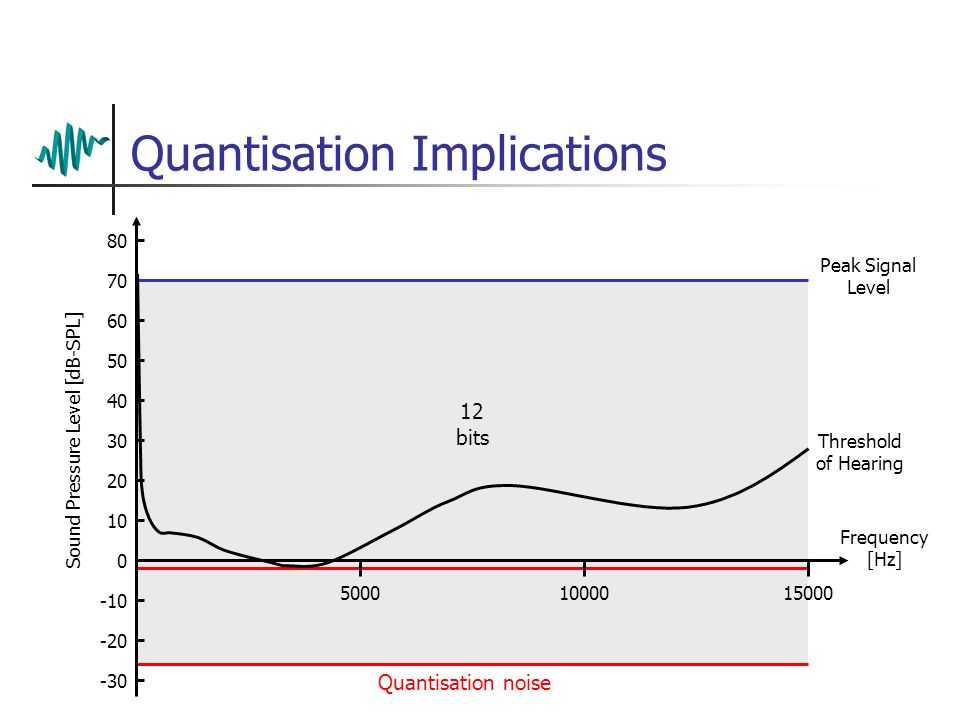 Quantisation Implications

Sound Pressure Level [dB-SPL]

80
70
60
50
40
30
20
10
0
-10
-20
-30

Peak Signal Level

12 bits

Threshold of Hearing

Frequency [Hz]

5000
10000
15000

Quantisation noise